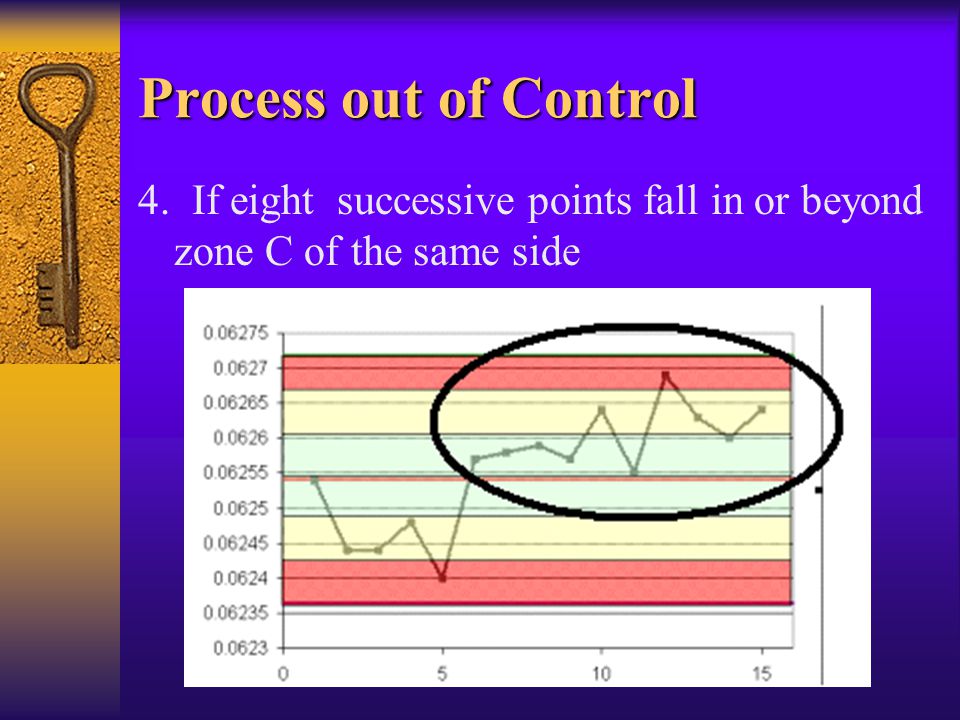 Process out of Control

4. If eight successive points fall in or beyond zone C of the same side

0.06275
0.0627
0.06265
0.0626
0.06255
0.0625
0.06245
0.0624
0.06235
0.0623

0
5
10
15